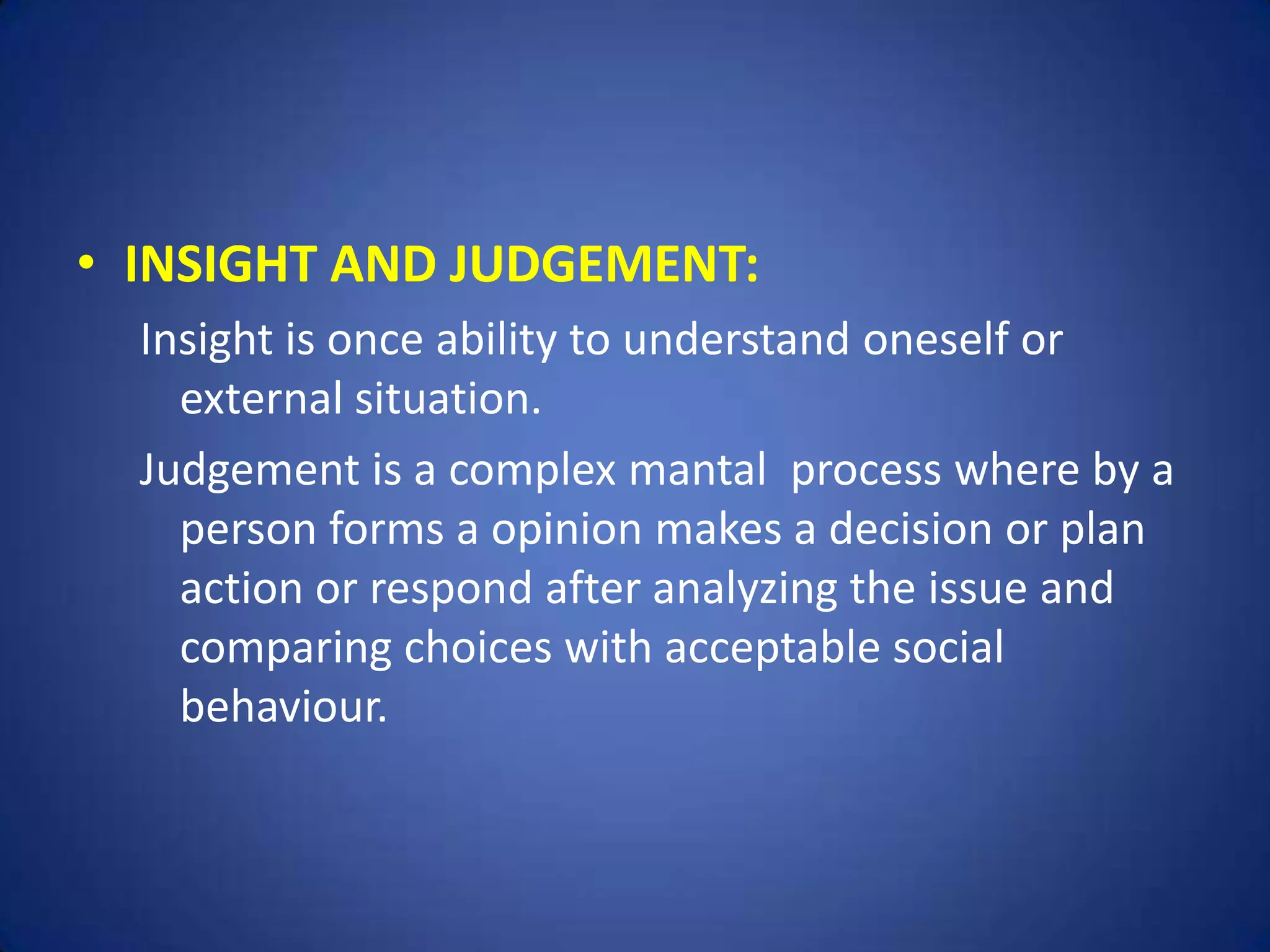 • INSIGHT AND JUDGEMENT:

Insight is once ability to understand oneself or external situation.

Judgement is a complex mantal process where by a person forms a opinion makes a decision or plan action or respond after analyzing the issue and comparing choices with acceptable social behaviour.